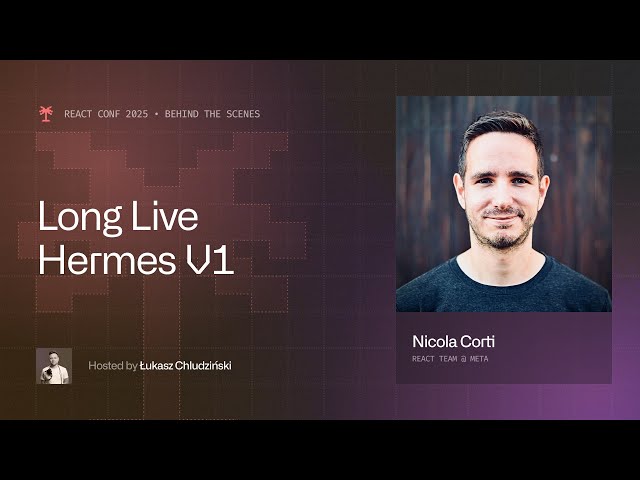 REACT CONF 2025 • BEHIND THE SCENES

Long Live Hermes V1

Hosted by Łukasz Chludziński

Nicola Corti
REACT TEAM @ META